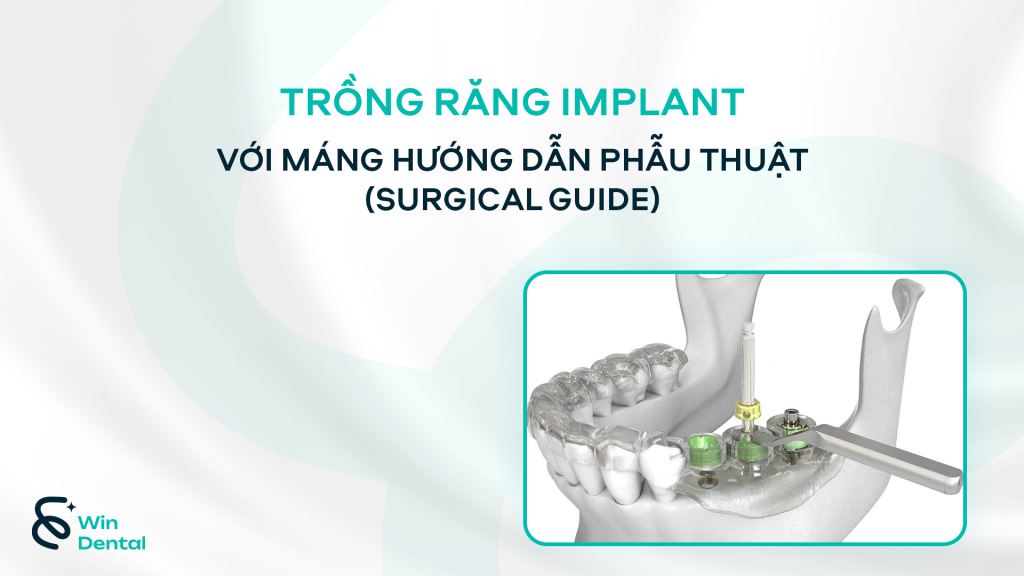 TRỒNG RĂNG IMPLANT

VỚI MÁNG HƯỚNG DẪN PHẪU THUẬT (SURGICAL GUIDE)

Win Dental